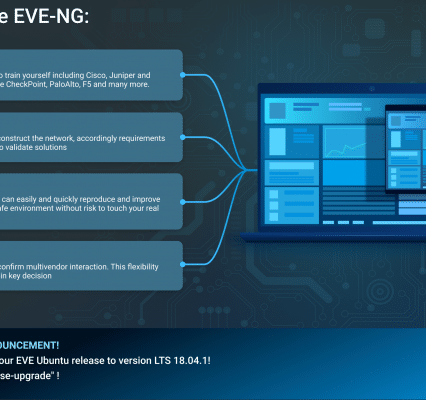 e EVE-NG:

o train yourself including Cisco, Juniper and e CheckPoint, PaloAlto, F5 and many more.

onstruct the network, accordingly requirements o validate solutions

can easily and quickly reproduce and improve afe environment without risk to touch your real

confirm multivendor interaction. This flexibility in key decision

OUNCEMENT!

our EVE Ubuntu release to version LTS 18.04.1!

se-upgrade" !